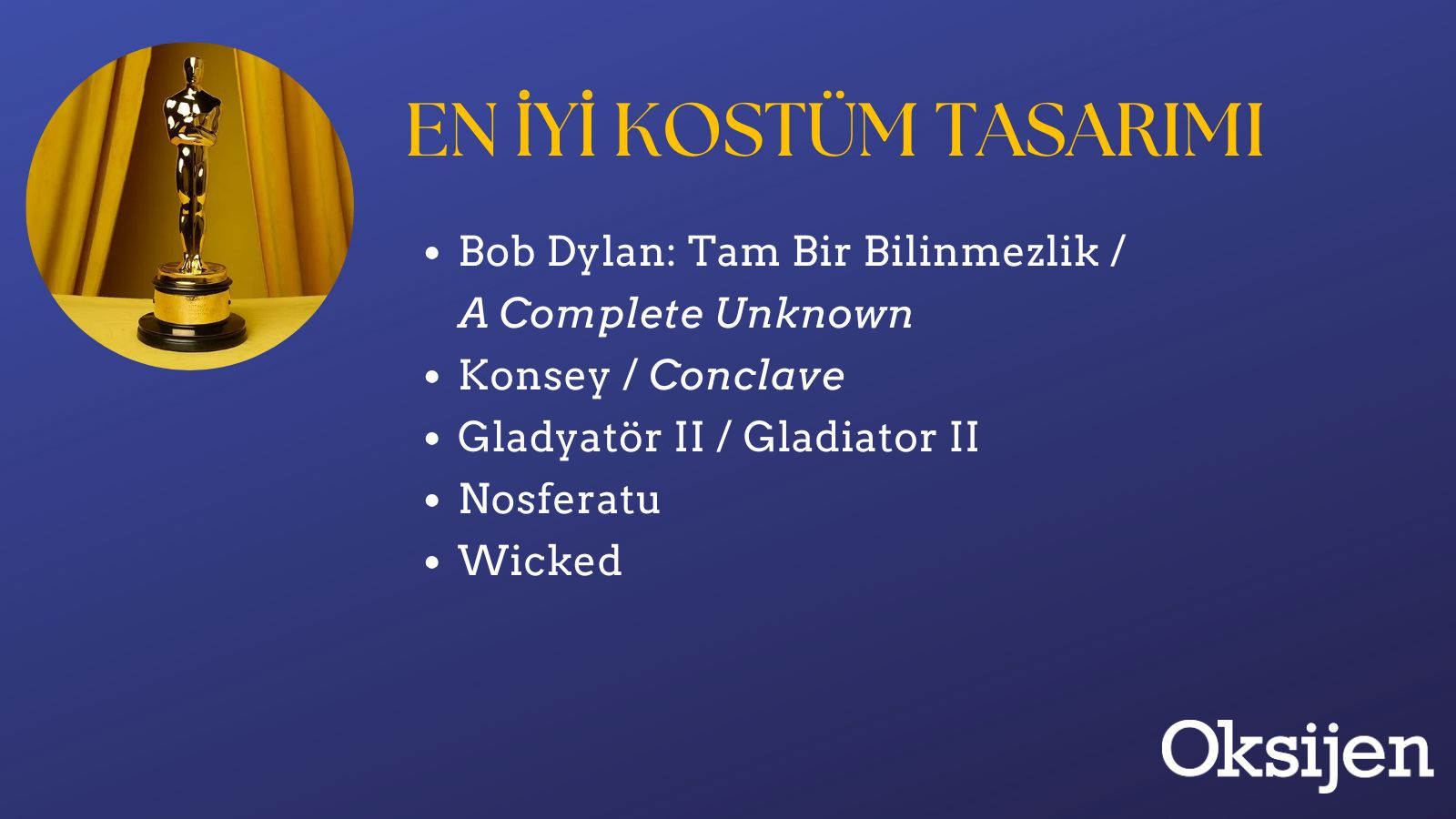 EN İYİ KOSTÜM TASARIMI

- Bob Dylan: Tam Bir Bilinmezlik / A Complete Unknown
- Konsey / Conclave
- Gladyatör II / Gladiator II
- Nosferatu
- Wicked

Oksijen